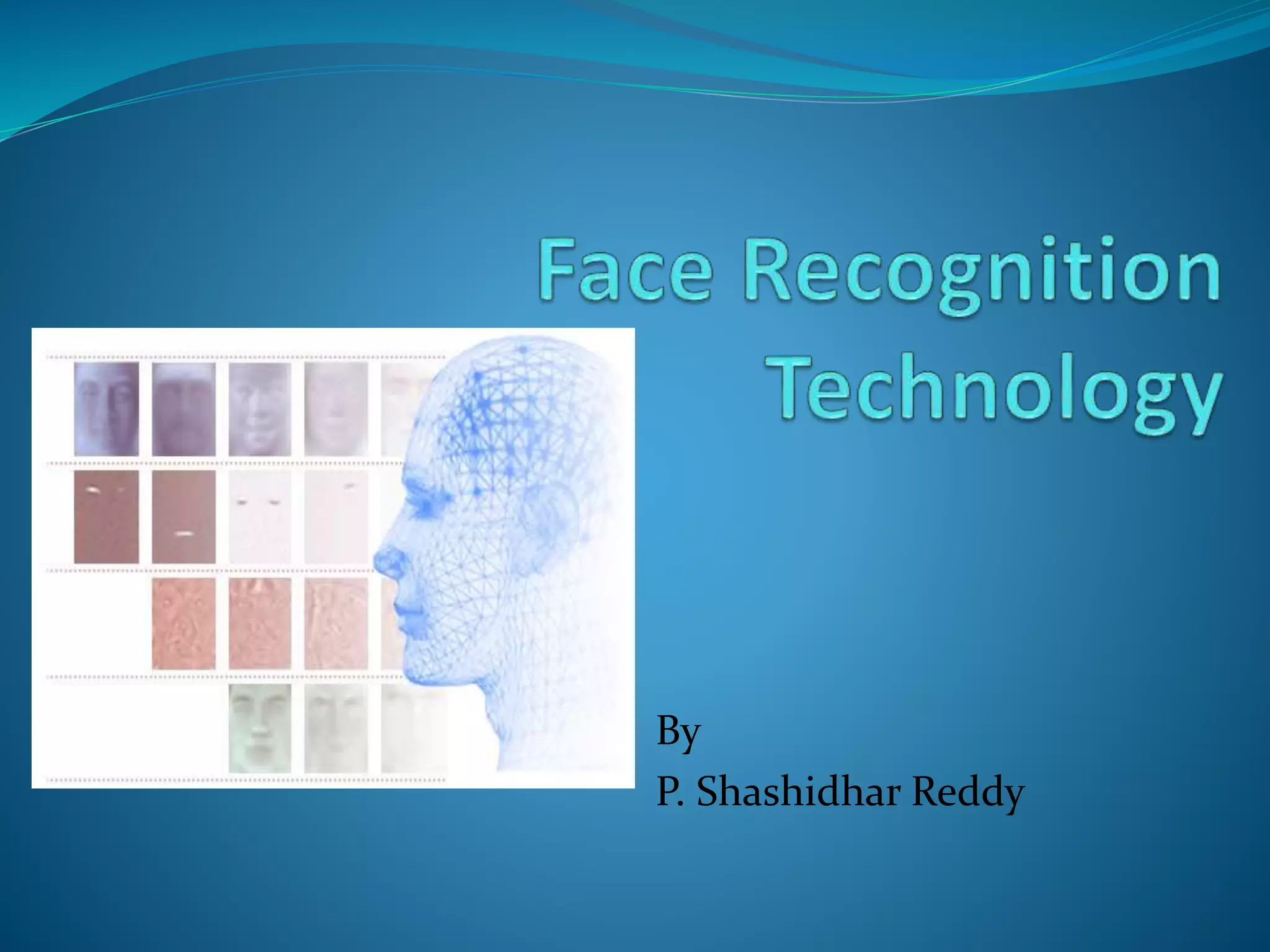 Face Recognition Technology

By
P. Shashidhar Reddy